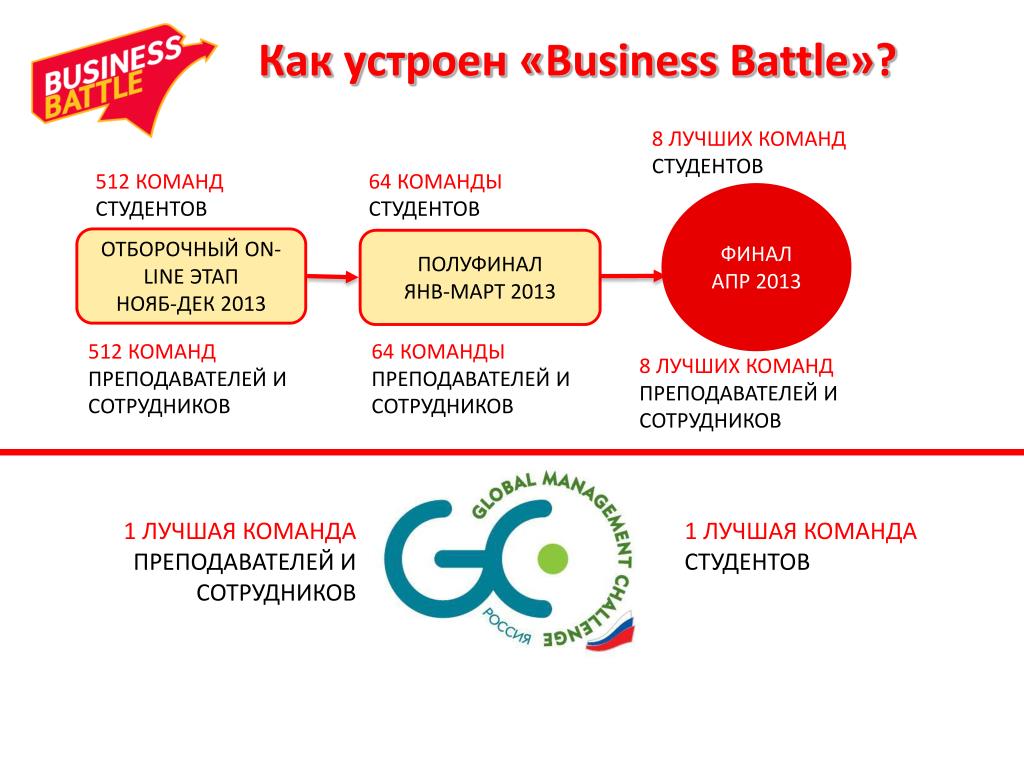 BUSINESS BATTLE

Как устроен «Business Battle»?

512 КОМАНД СТУДЕНТОВ

ОТБОРОЧНЫЙ ON-LINE ЭТАП НОЯБ-ДЕК 2013

512 КОМАНД ПРЕПОДАВАТЕЛЕЙ И СОТРУДНИКОВ

64 КОМАНДЫ СТУДЕНТОВ

ПОЛУФИНАЛ ЯНВ-МАРТ 2013

64 КОМАНДЫ ПРЕПОДАВАТЕЛЕЙ И СОТРУДНИКОВ

8 ЛУЧШИХ КОМАНД СТУДЕНТОВ

ФИНАЛ АПР 2013

8 ЛУЧШИХ КОМАНД ПРЕПОДАВАТЕЛЕЙ И СОТРУДНИКОВ

1 ЛУЧШАЯ КОМАНДА ПРЕПОДАВАТЕЛЕЙ И СОТРУДНИКОВ

GC GLOBAL MANAGEMENT CHALLENGE РОССИЯ

1 ЛУЧШАЯ КОМАНДА СТУДЕНТОВ